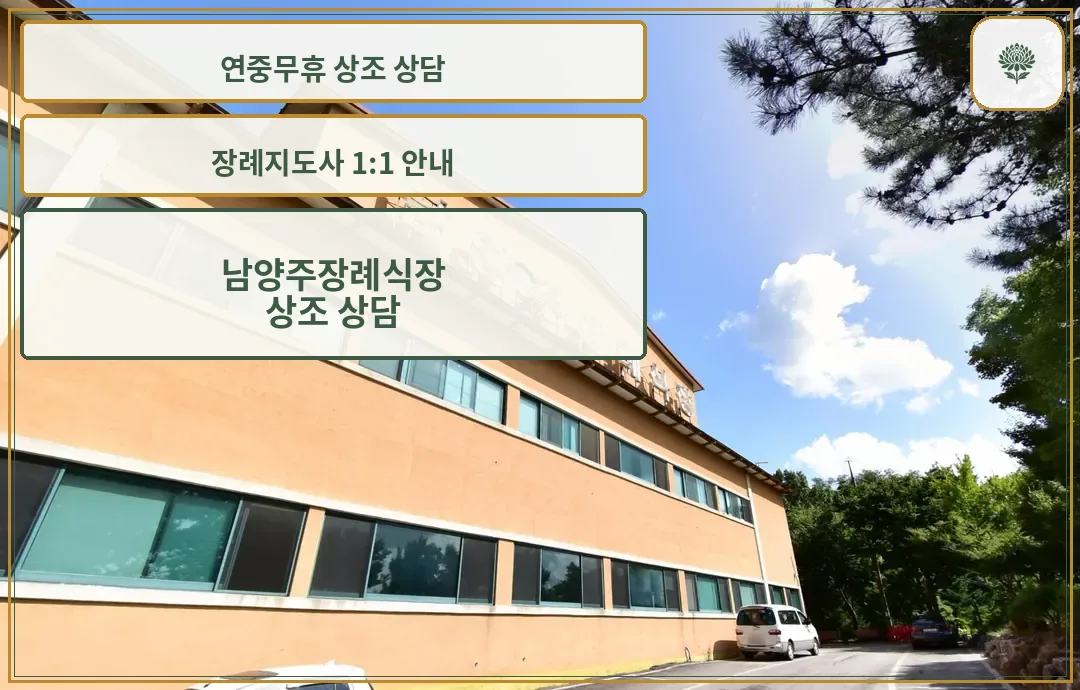 연중무휴 상조 상담

장례지도사 1:1 안내

남양주장례식장
상조 상담